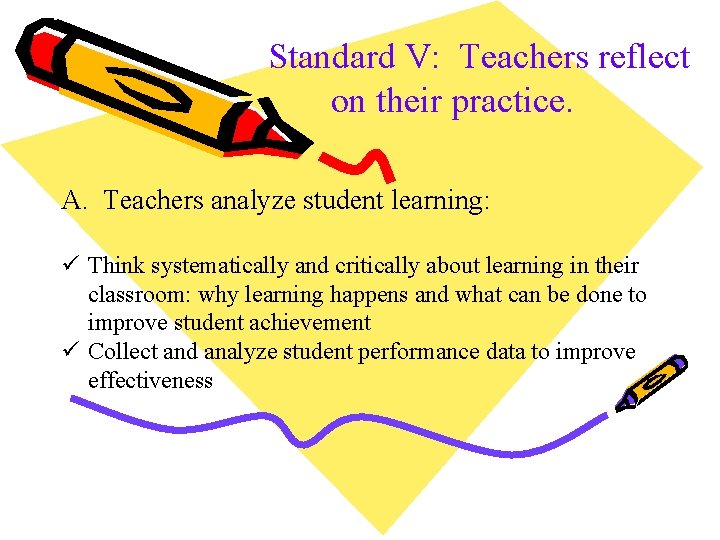 Standard V: Teachers reflect on their practice.

A. Teachers analyze student learning:

✓ Think systematically and critically about learning in their classroom: why learning happens and what can be done to improve student achievement
✓ Collect and analyze student performance data to improve effectiveness